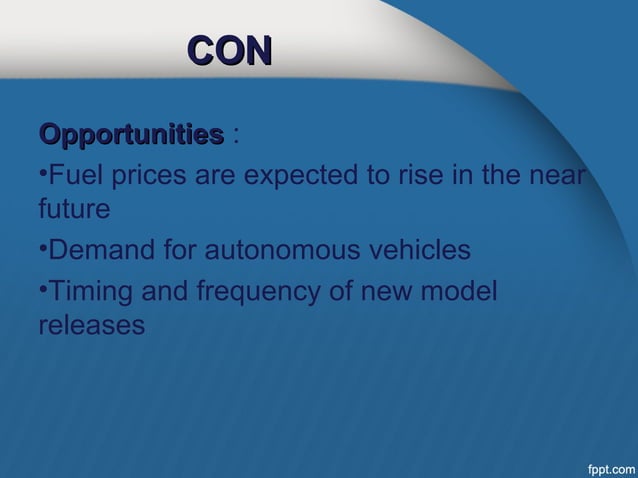 CON

Opportunities :

•Fuel prices are expected to rise in the near future

•Demand for autonomous vehicles

•Timing and frequency of new model releases

fppt.com